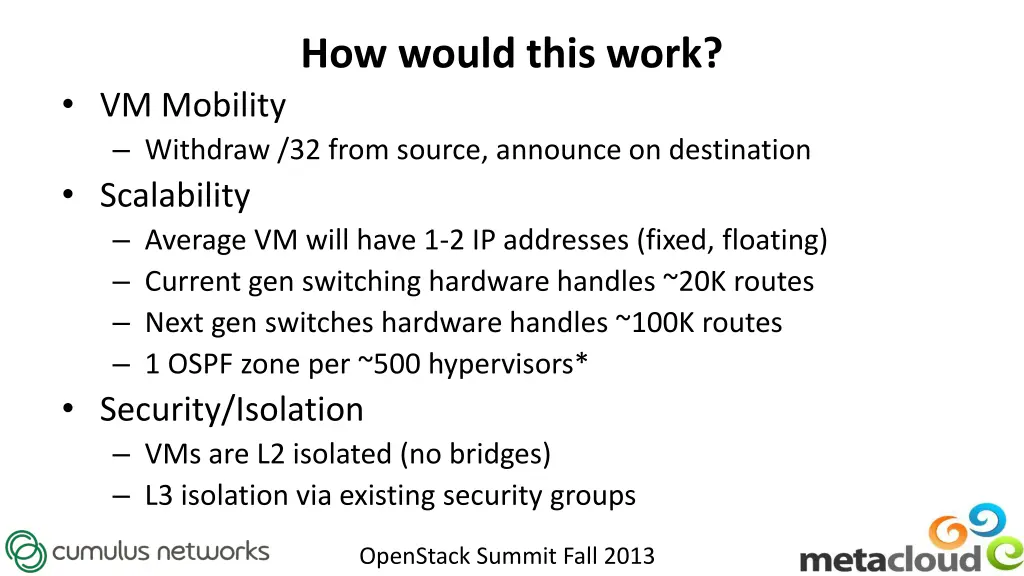 How would this work?

• VM Mobility
  – Withdraw /32 from source, announce on destination
• Scalability
  – Average VM will have 1-2 IP addresses (fixed, floating)
  – Current gen switching hardware handles ~20K routes
  – Next gen switches hardware handles ~100K routes
  – 1 OSPF zone per ~500 hypervisors*
• Security/Isolation
  – VMs are L2 isolated (no bridges)
  – L3 isolation via existing security groups

cumulus networks

OpenStack Summit Fall 2013

metacloud